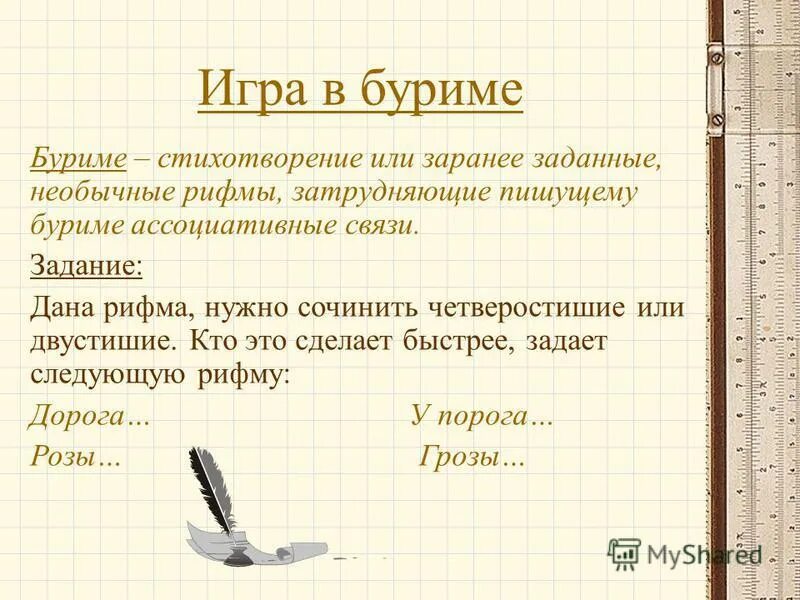 Игра в буриме

Буриме – стихотворение или заранее заданные, необычные рифмы, затрудняющие пишущему буриме ассоциативные связи.

Задание:

Дана рифма, нужно сочинить четверостишие или двустишие. Кто это сделает быстрее, задает следующую рифму:

Дорога… У порога…

Розы… Грозы…

MyShared